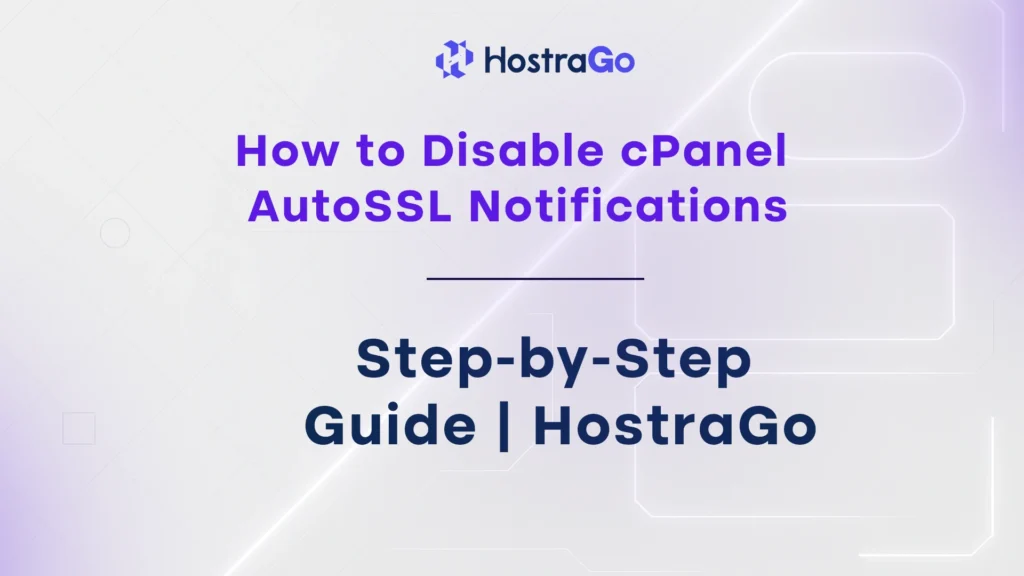 HostraGo

How to Disable cPanel AutoSSL Notifications

Step-by-Step Guide | HostraGo